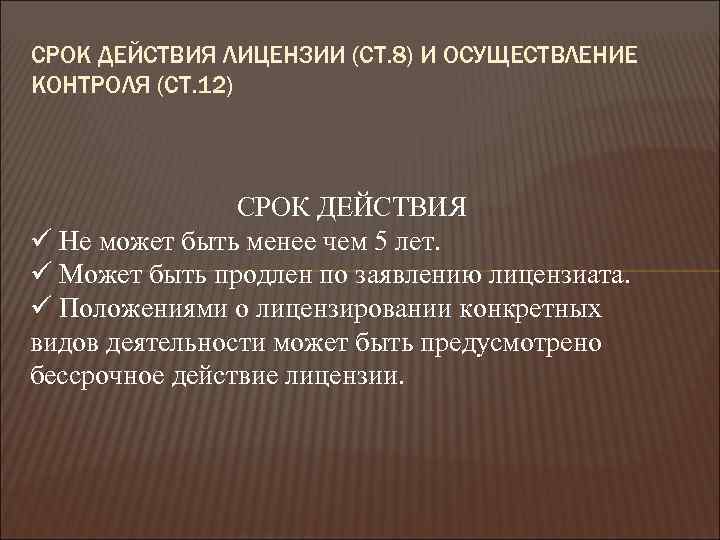 СРОК ДЕЙСТВИЯ ЛИЦЕНЗИИ (СТ.8) И ОСУЩЕСТВЛЕНИЕ КОНТРОЛЯ (СТ.12)

СРОК ДЕЙСТВИЯ
✓ Не может быть менее чем 5 лет.
✓ Может быть продлен по заявлению лицензиата.
✓ Положениями о лицензировании конкретных видов деятельности может быть предусмотрено бессрочное действие лицензии.